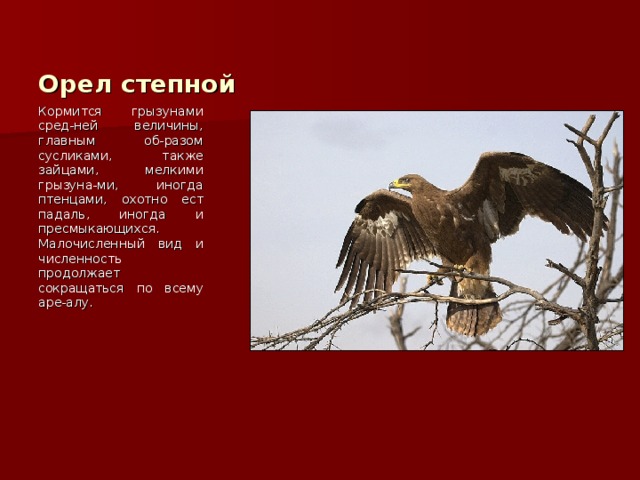 Орел степной

Кормится грызунами сред-ней величины, главным об-разом сусликами, также зайцами, мелкими грызуна-ми, иногда птенцами, охотно ест падаль, иногда и пресмыкающихся. Малочисленный вид и численность продолжает сокращаться по всему аре-алу.